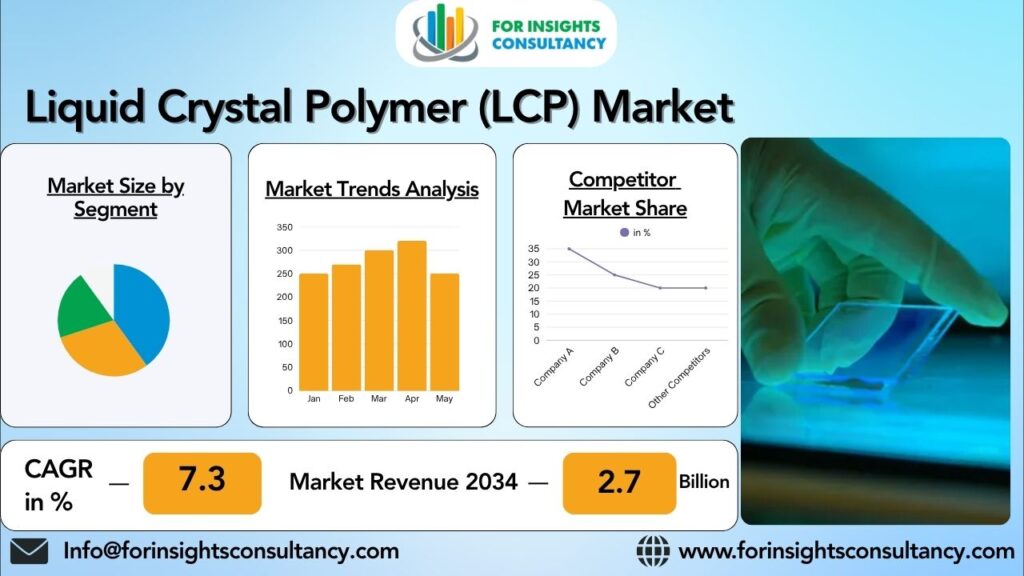 FOR INSIGHTS CONSULTANCY

Liquid Crystal Polymer (LCP) Market

Market Size by Segment

Market Trends Analysis

350
300
250
200
150
100
50
0
Jan Feb Mar Apr May

Competitor Market Share

in %

35
30
25
20
15
10
5
0
Company A Company B Company C Other Competitors

CAGR in % — 7.3

Market Revenue 2034 — 2.7 Billion

Info@forinsightsconsultancy.com

www.forinsightsconsultancy.com